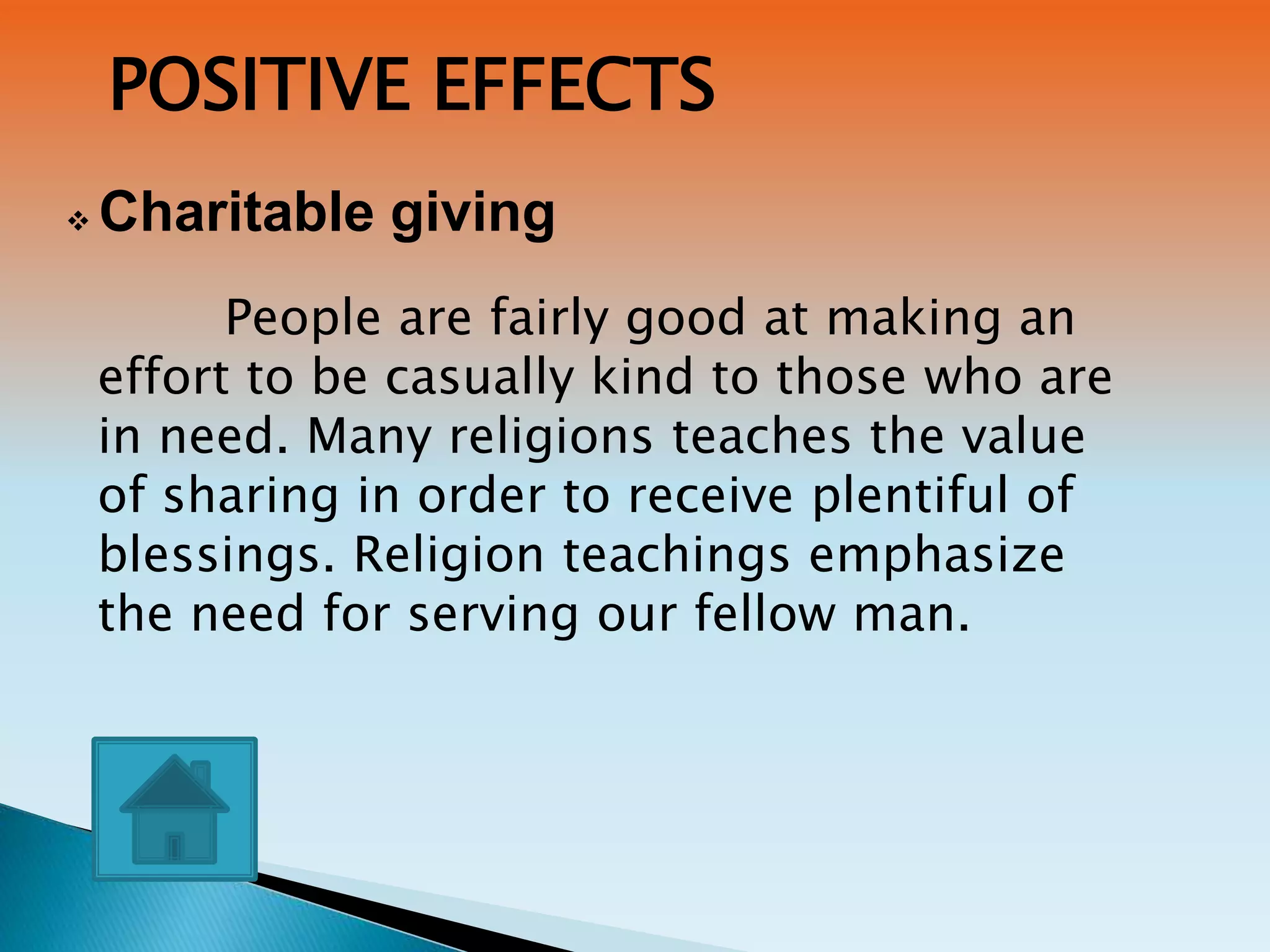 POSITIVE EFFECTS

❖ Charitable giving

People are fairly good at making an effort to be casually kind to those who are in need. Many religions teaches the value of sharing in order to receive plentiful of blessings. Religion teachings emphasize the need for serving our fellow man.